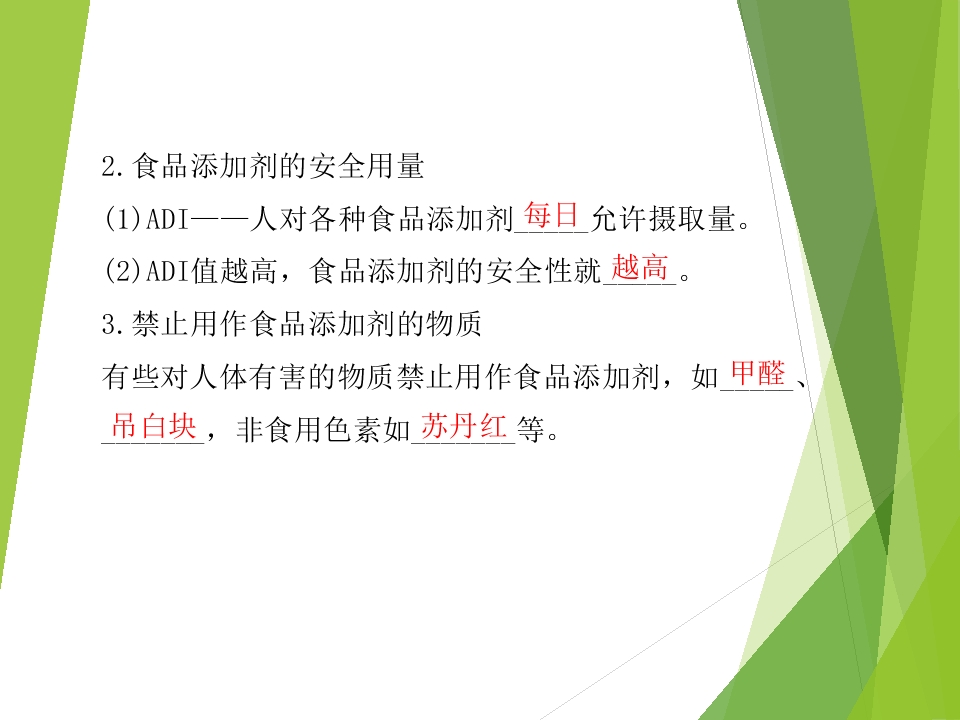 2.食品添加剂的安全用量

(1)ADI——人对各种食品添加剂每日允许摄取量。

(2)ADI值越高，食品添加剂的安全性就越高。

3.禁止用作食品添加剂的物质

有些对人体有害的物质禁止用作食品添加剂，如甲醛、吊白块，非食用色素如苏丹红等。